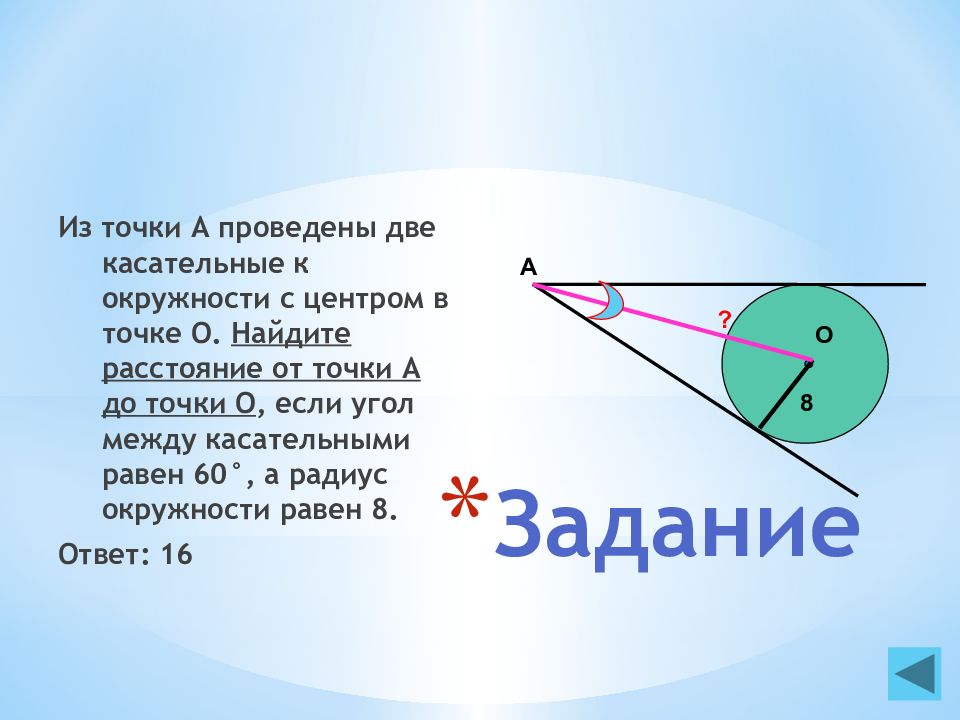 Из точки А проведены две касательные к окружности с центром в точке О. Найдите расстояние от точки А до точки О, если угол между касательными равен 60°, а радиус окружности равен 8.

Ответ: 16

А

?

О

8

*Задание